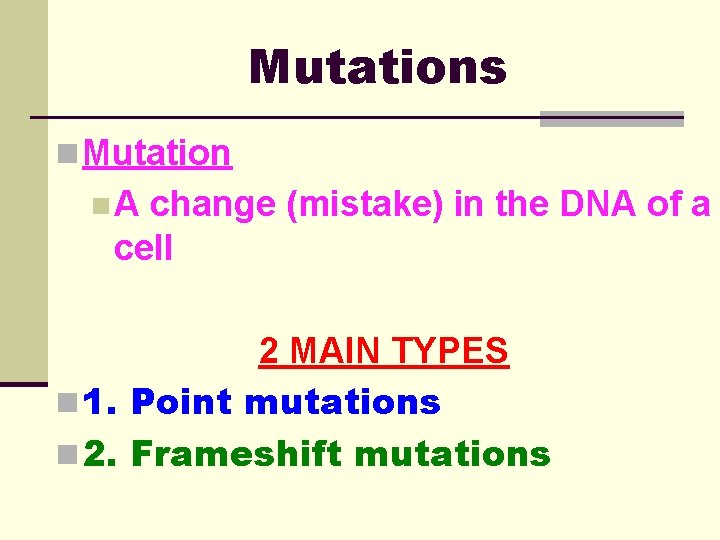 Mutations

Mutation

A change (mistake) in the DNA of a cell

2 MAIN TYPES

1. Point mutations

2. Frameshift mutations